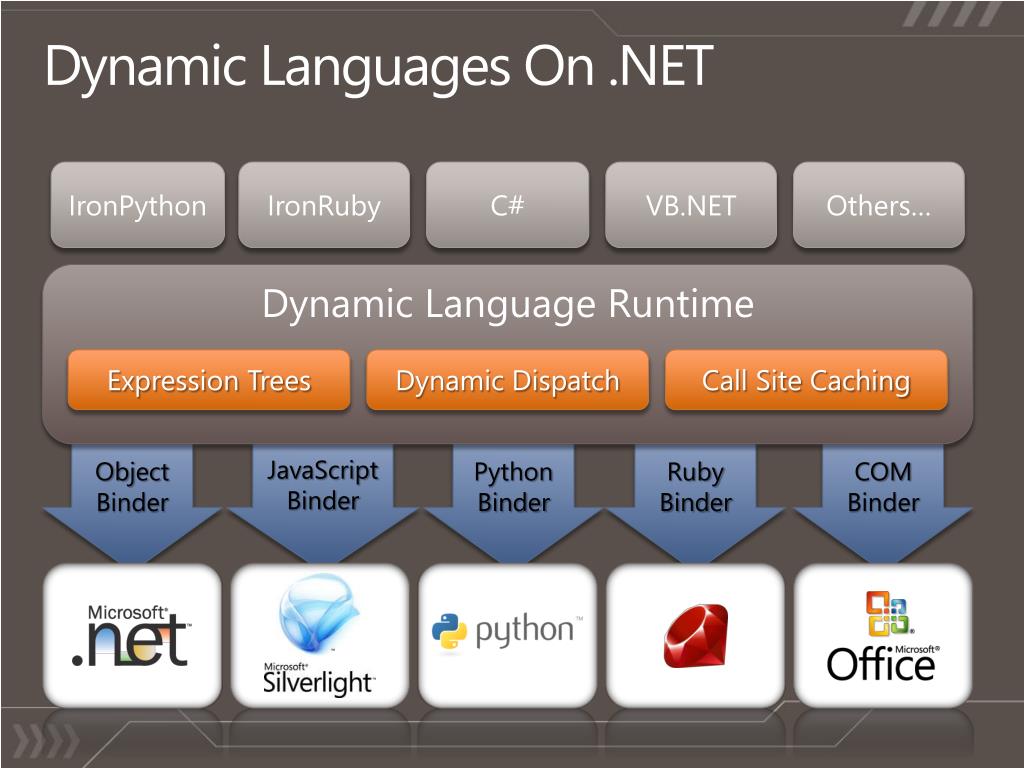 Dynamic Languages On .NET

IronPython

IronRuby

C#

VB.NET

Others…

Dynamic Language Runtime

Expression Trees

Dynamic Dispatch

Call Site Caching

Object Binder

JavaScript Binder

Python Binder

Ruby Binder

COM Binder

Microsoft® .net

Microsoft® Silverlight™

python™

Microsoft® Office